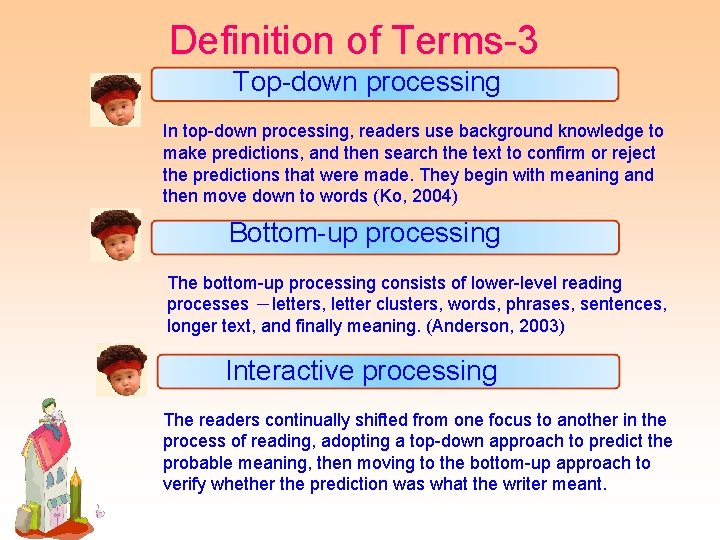 Definition of Terms-3

Top-down processing

In top-down processing, readers use background knowledge to make predictions, and then search the text to confirm or reject the predictions that were made. They begin with meaning and then move down to words (Ko, 2004)

Bottom-up processing

The bottom-up processing consists of lower-level reading processes －letters, letter clusters, words, phrases, sentences, longer text, and finally meaning. (Anderson, 2003)

Interactive processing

The readers continually shifted from one focus to another in the process of reading, adopting a top-down approach to predict the probable meaning, then moving to the bottom-up approach to verify whether the prediction was what the writer meant.